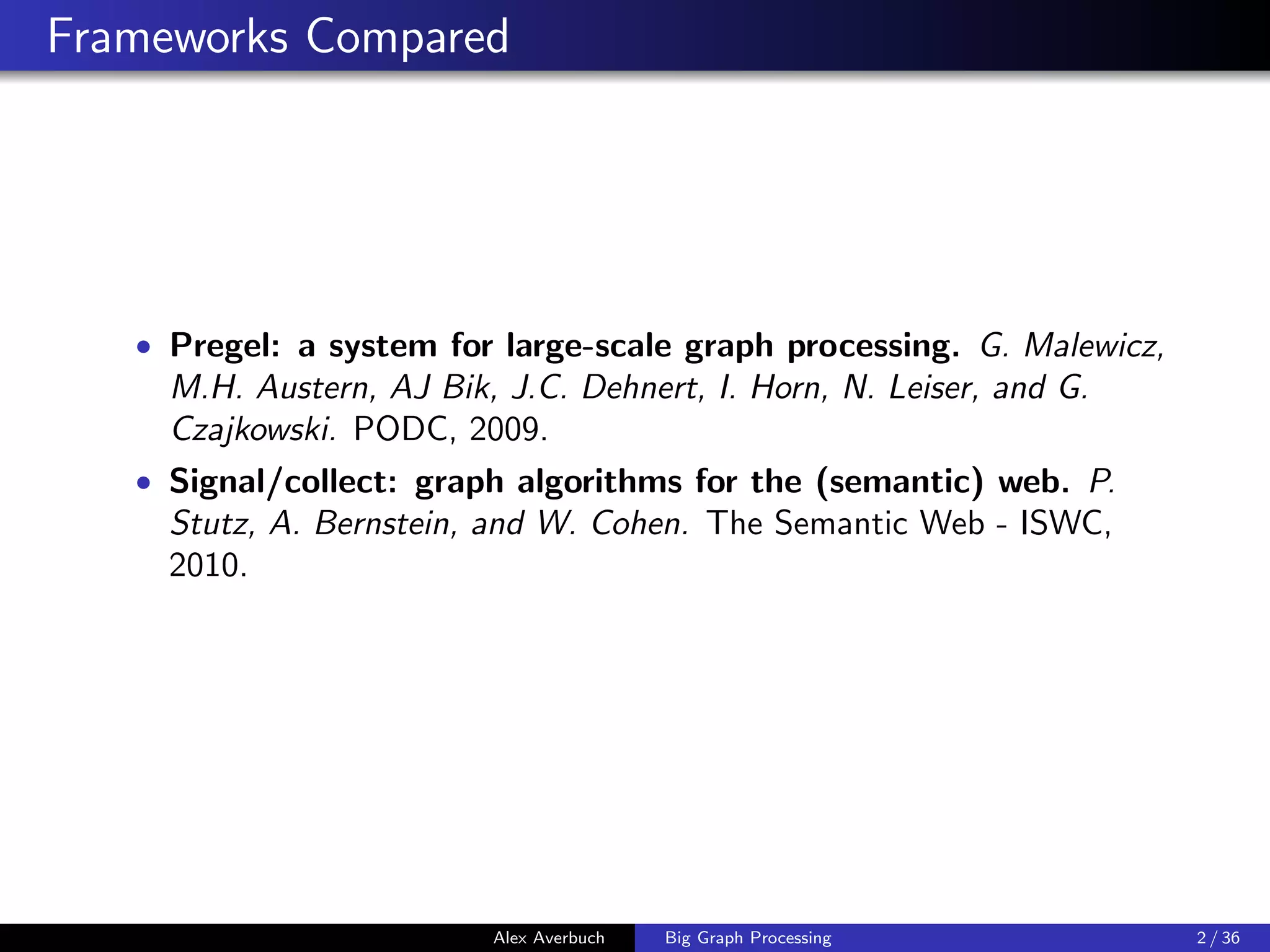 Frameworks Compared

• Pregel: a system for large-scale graph processing. G. Malewicz, M.H. Austern, AJ Bik, J.C. Dehnert, I. Horn, N. Leiser, and G. Czajkowski. PODC, 2009.

• Signal/collect: graph algorithms for the (semantic) web. P. Stutz, A. Bernstein, and W. Cohen. The Semantic Web - ISWC, 2010.

Alex Averbuch Big Graph Processing 2 / 36